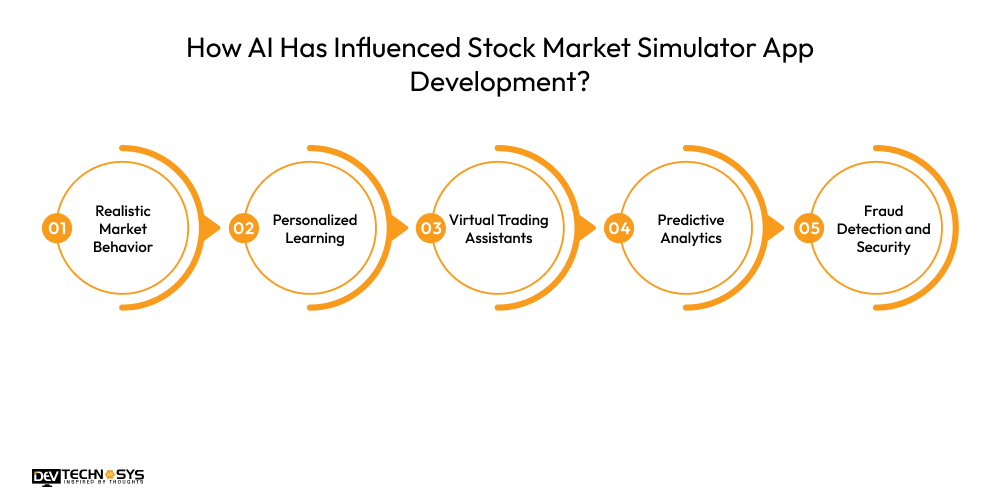 How AI Has Influenced Stock Market Simulator App Development?

01 Realistic Market Behavior

02 Personalized Learning

03 Virtual Trading Assistants

04 Predictive Analytics

05 Fraud Detection and Security

DEV TECHNOSYS
INSPIRED BY THOUGHTS